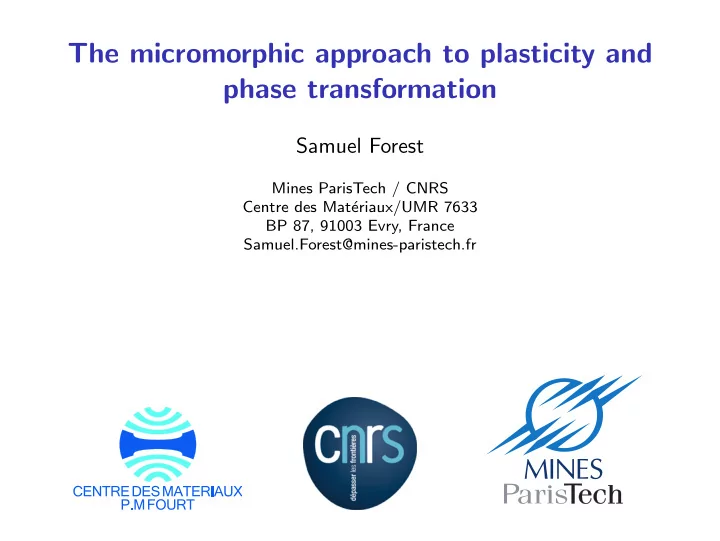 The micromorphic approach to plasticity and phase transformation

Samuel Forest

Mines ParisTech / CNRS
Centre des Matériaux/UMR 7633
BP 87, 91003 Evry, France
Samuel.Forest@mines-paristech.fr

CENTRE DES MATERIAUX
P.M FOURT

cnrs
dépasser les frontières

MINES
ParisTech